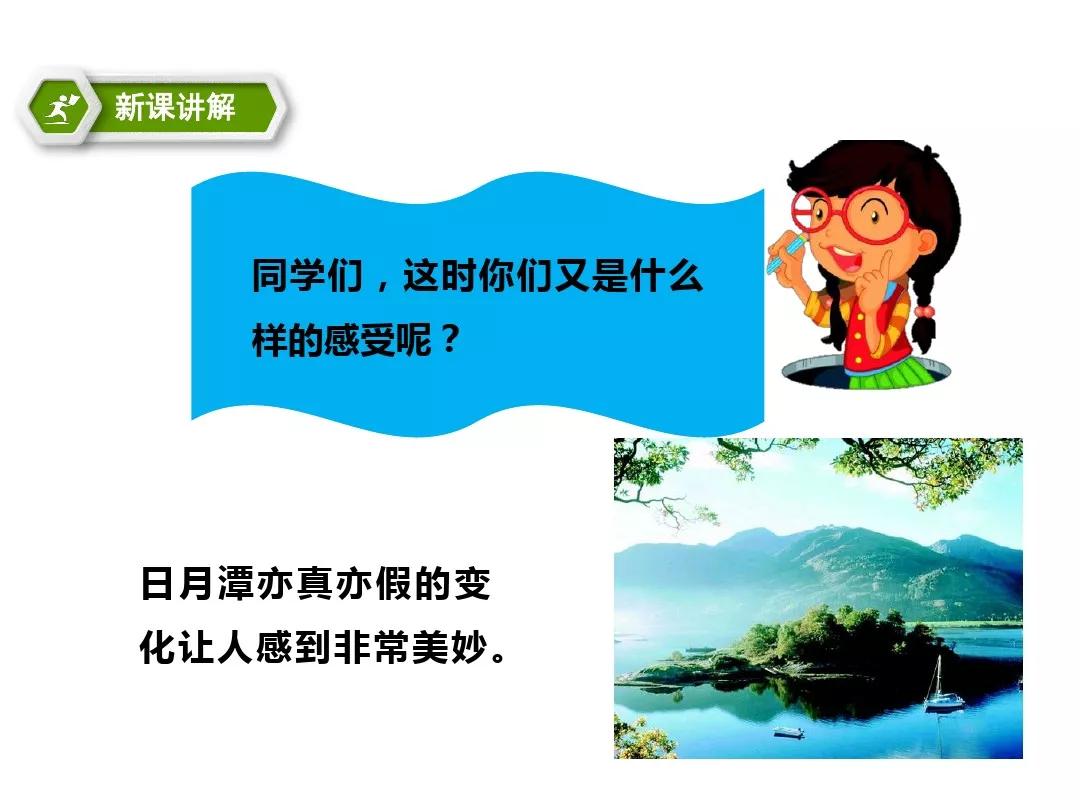 新课讲解

同学们，这时你们又是什么样的感受呢？

日月潭亦真亦假的变化让人感到非常美妙。